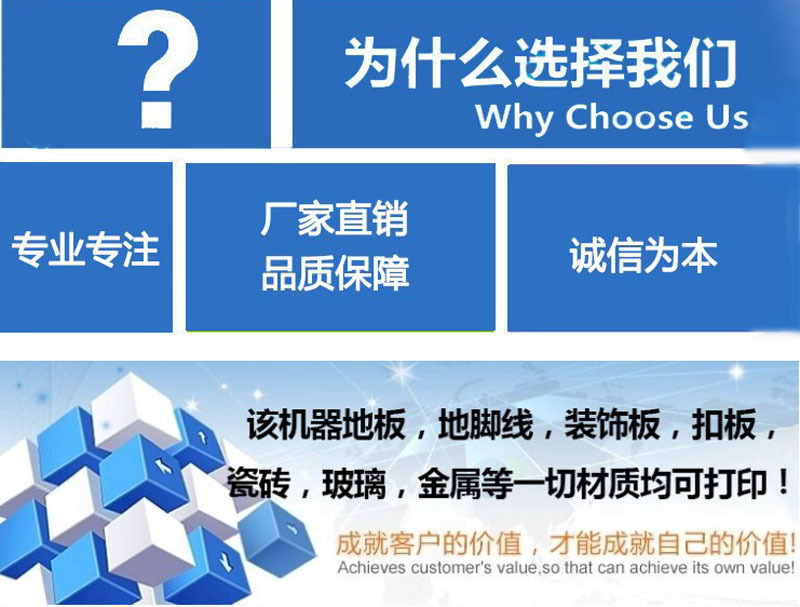 ?

为什么选择我们
Why Choose Us

专业专注

厂家直销
品质保障

诚信为本

该机器地板，地脚线，装饰板，扣板，瓷砖，玻璃，金属等一切材质均可打印！

成就客户的价值，才能成就自己的价值！
Achieves customer's value,so that can achieve its own value!